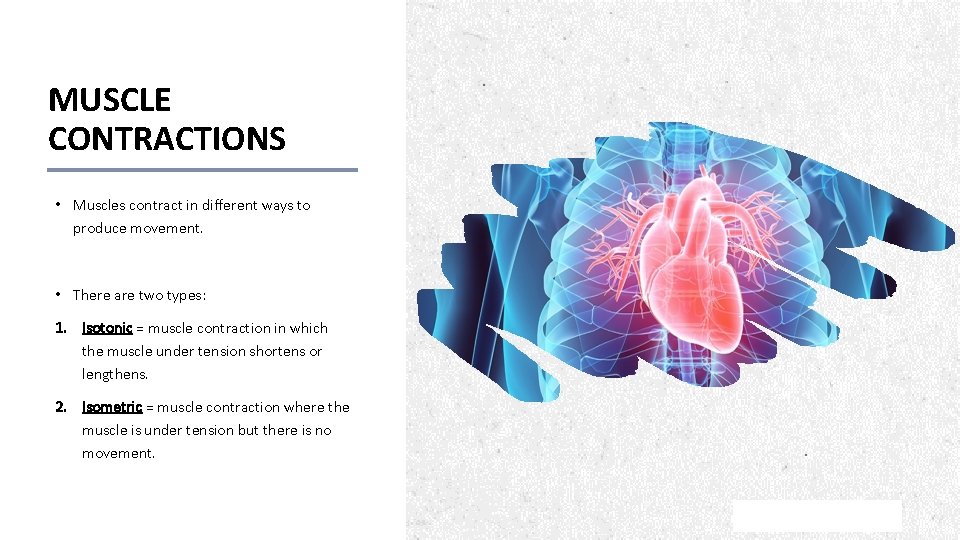 MUSCLE CONTRACTIONS

• Muscles contract in different ways to produce movement.

• There are two types:

1. Isotonic = muscle contraction in which the muscle under tension shortens or lengthens.

2. Isometric = muscle contraction where the muscle is under tension but there is no movement.